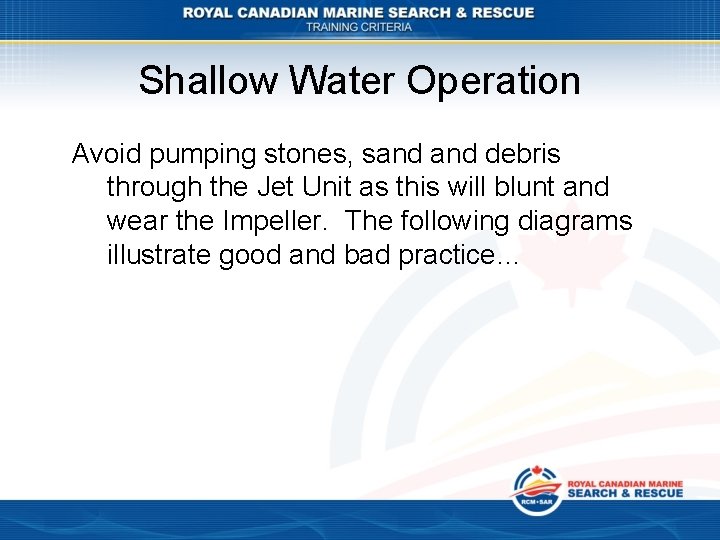 ROYAL CANADIAN MARINE SEARCH & RESCUE
TRAINING CRITERIA

Shallow Water Operation

Avoid pumping stones, sand and debris through the Jet Unit as this will blunt and wear the Impeller. The following diagrams illustrate good and bad practice…

RCM•SAR
ROYAL CANADIAN MARINE
SEARCH & RESCUE